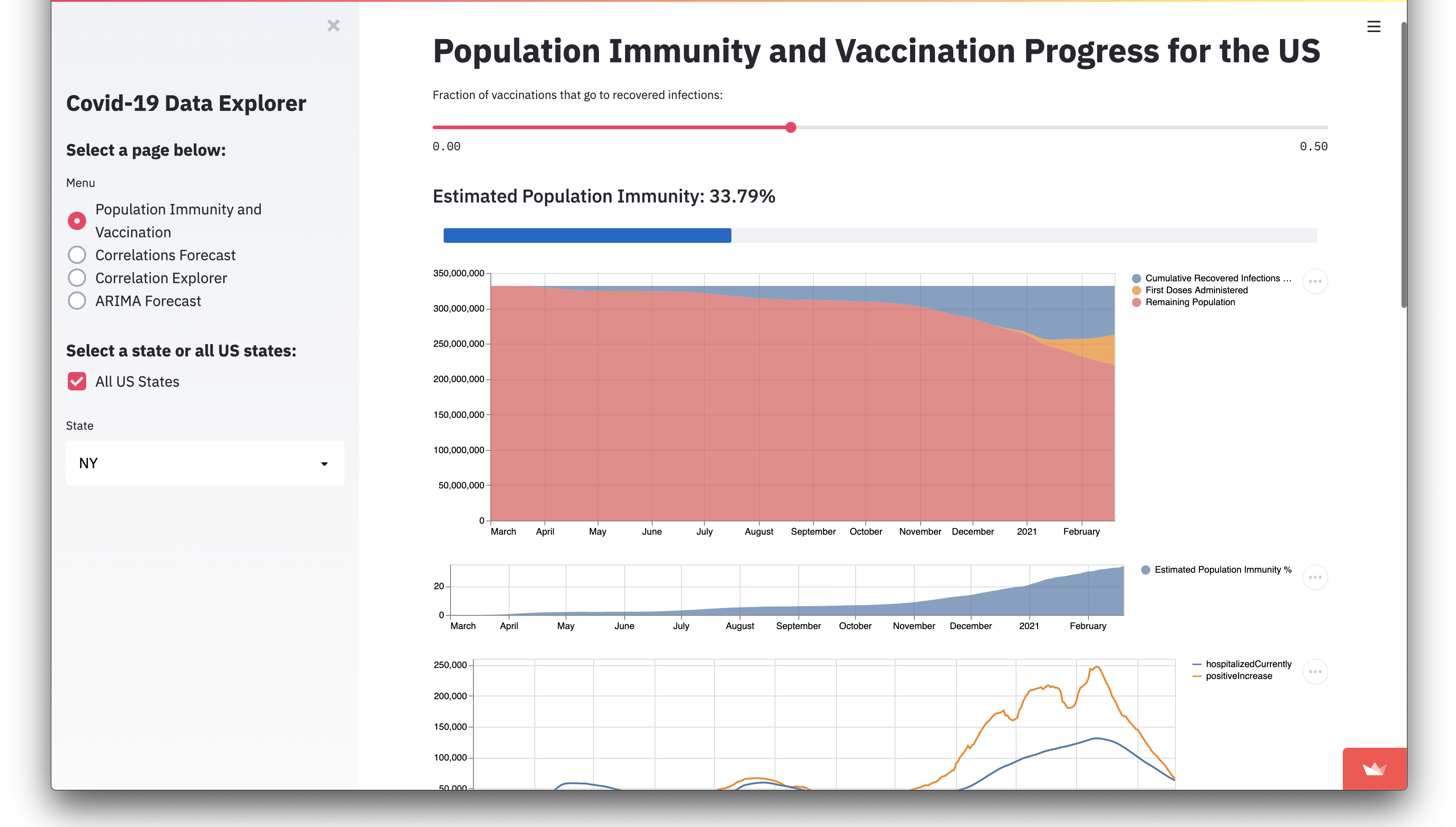 ×

Covid-19 Data Explorer

Select a page below:

Menu

Population Immunity and Vaccination

Correlations Forecast

Correlation Explorer

ARIMA Forecast

Select a state or all US states:

All US States

State

NY

Population Immunity and Vaccination Progress for the US

Fraction of vaccinations that go to recovered infections:

0.00

0.50

Estimated Population Immunity: 33.79%

350,000,000
300,000,000
250,000,000
200,000,000
150,000,000
100,000,000
50,000,000
0

March April May June July August September October November December 2021 February

Cumulative Recovered Infections ...
First Doses Administered
Remaining Population

20
0

March April May June July August September October November December 2021 February

Estimated Population Immunity %

250,000
200,000
150,000
100,000
50,000

hospitalizedCurrently
positiveIncrease